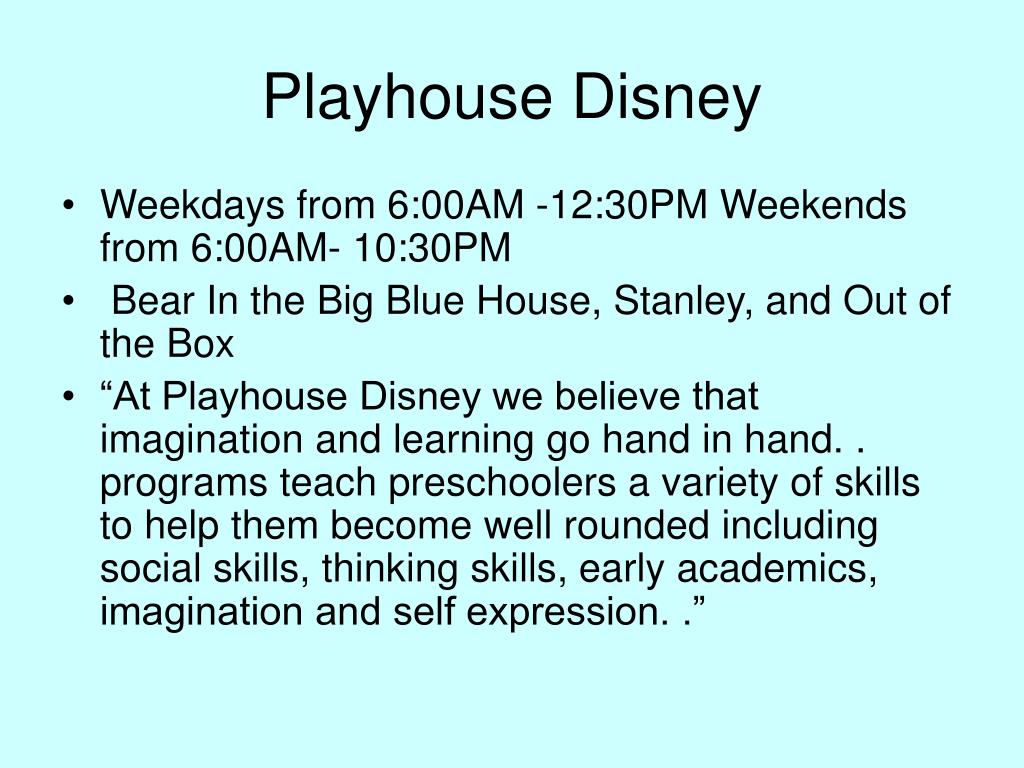 Playhouse Disney

• Weekdays from 6:00AM -12:30PM Weekends from 6:00AM- 10:30PM
• Bear In the Big Blue House, Stanley, and Out of the Box
• “At Playhouse Disney we believe that imagination and learning go hand in hand. . programs teach preschoolers a variety of skills to help them become well rounded including social skills, thinking skills, early academics, imagination and self expression. .”